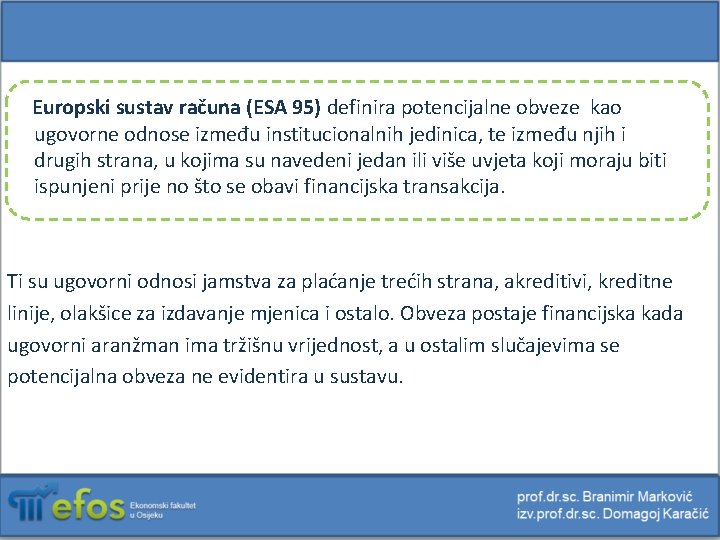 Europski sustav računa (ESA 95) definira potencijalne obveze kao ugovorne odnose između institucionalnih jedinica, te između njih i drugih strana, u kojima su navedeni jedan ili više uvjeta koji moraju biti ispunjeni prije no što se obavi financijska transakcija.

Ti su ugovorni odnosi jamstva za plaćanje trećih strana, akreditivi, kreditne linije, olakšice za izdavanje mjenica i ostalo. Obveza postaje financijska kada ugovorni aranžman ima tržišnu vrijednost, a u ostalim slučajevima se potencijalna obveza ne evidentira u sustavu.

efos Ekonomski fakultet u Osijeku

prof.dr.sc. Branimir Marković
izv.prof.dr.sc. Domagoj Karačić